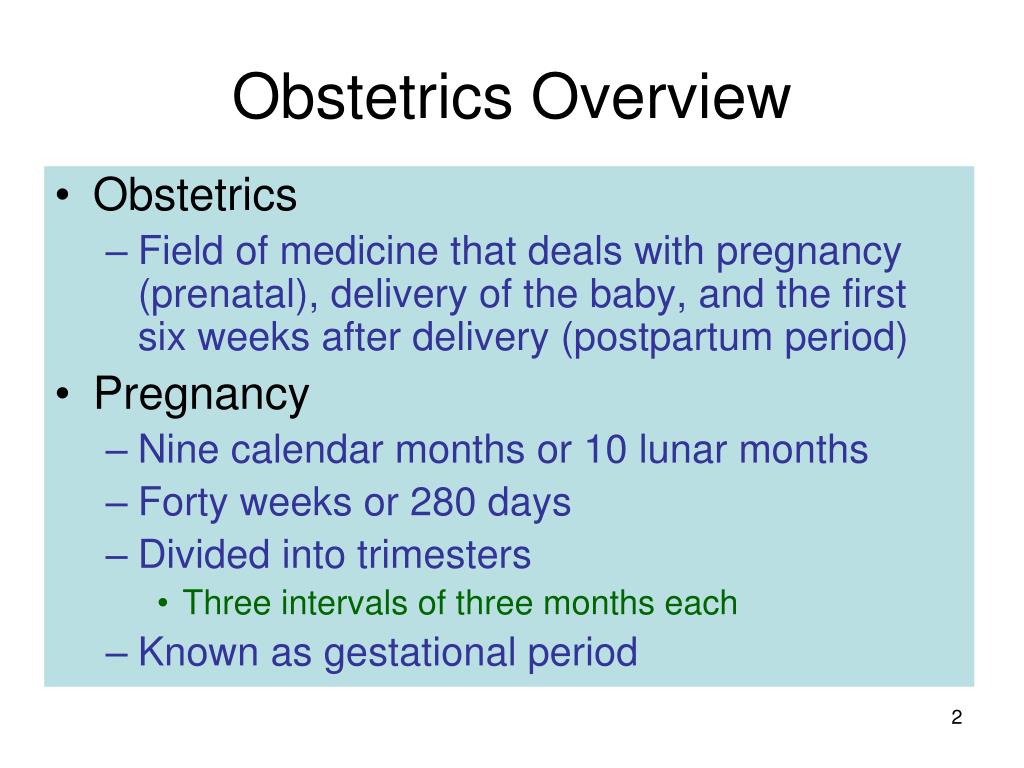 Obstetrics Overview

• Obstetrics
– Field of medicine that deals with pregnancy (prenatal), delivery of the baby, and the first six weeks after delivery (postpartum period)
• Pregnancy
– Nine calendar months or 10 lunar months
– Forty weeks or 280 days
– Divided into trimesters
• Three intervals of three months each
– Known as gestational period

2